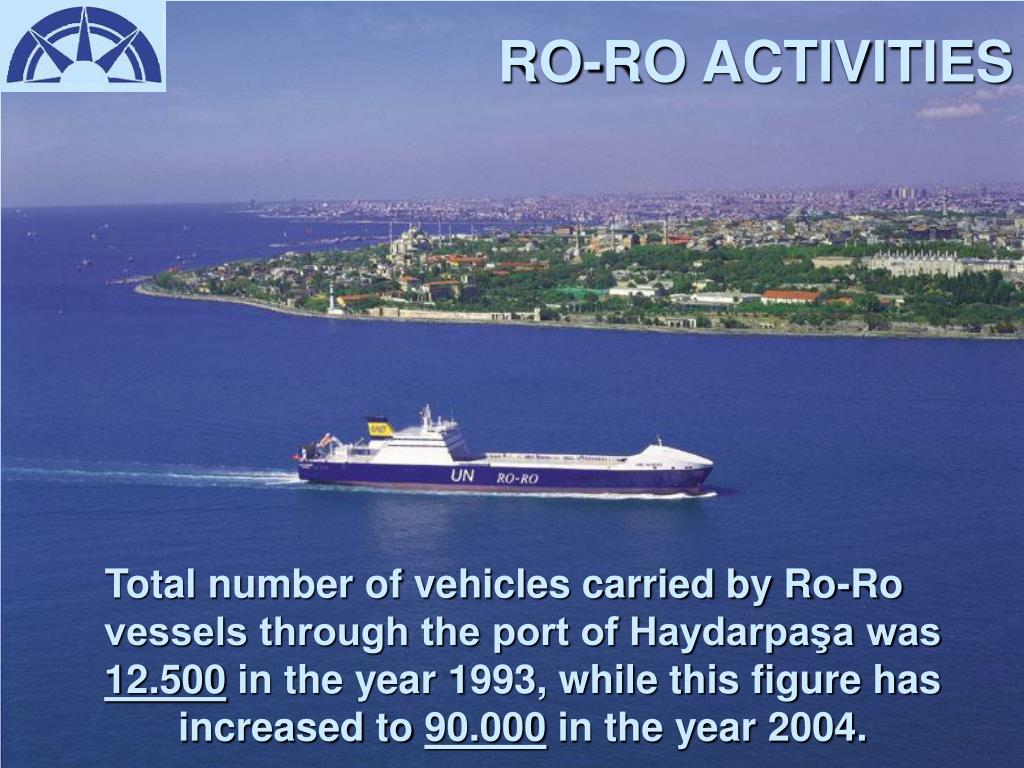 RO-RO ACTIVITIES

UN RO-RO

Total number of vehicles carried by Ro-Ro vessels through the port of Haydarpaşa was 12.500 in the year 1993, while this figure has increased to 90.000 in the year 2004.